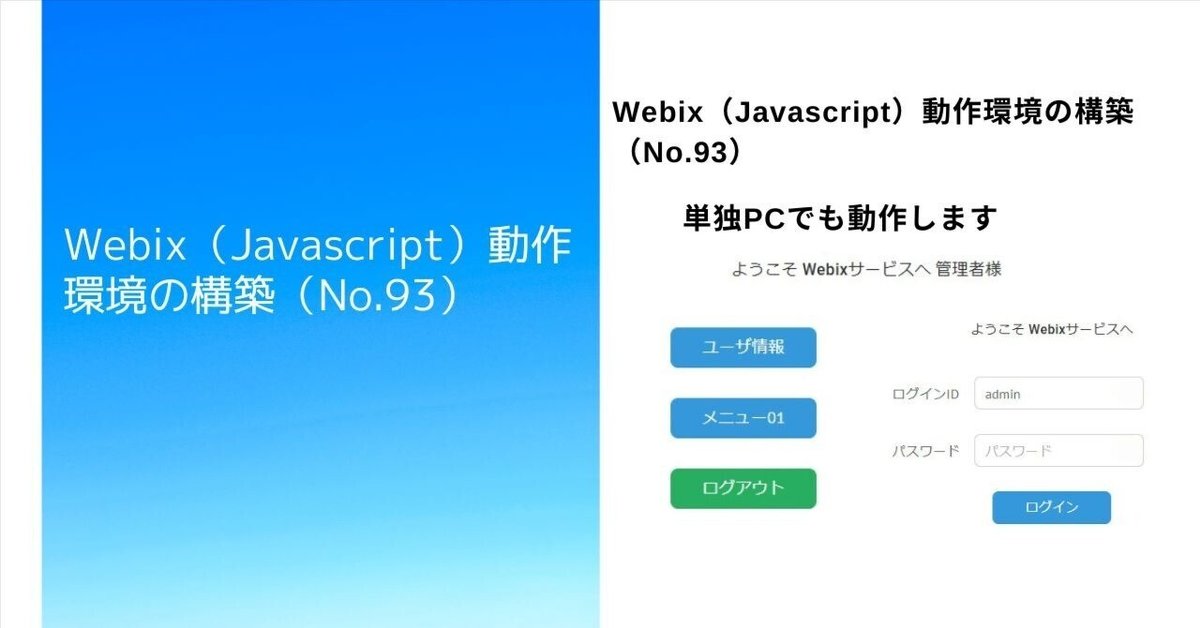 Webix（Javascript）動作環境の構築（No.93）

Webix（Javascript）動作環境の構築（No.93）

単独PCでも動作します

ようこそ Webixサービスへ 管理者様

ユーザ情報

メニュー01

ログアウト

ようこそ Webixサービスへ

ログインID admin

パスワード パスワード

ログイン